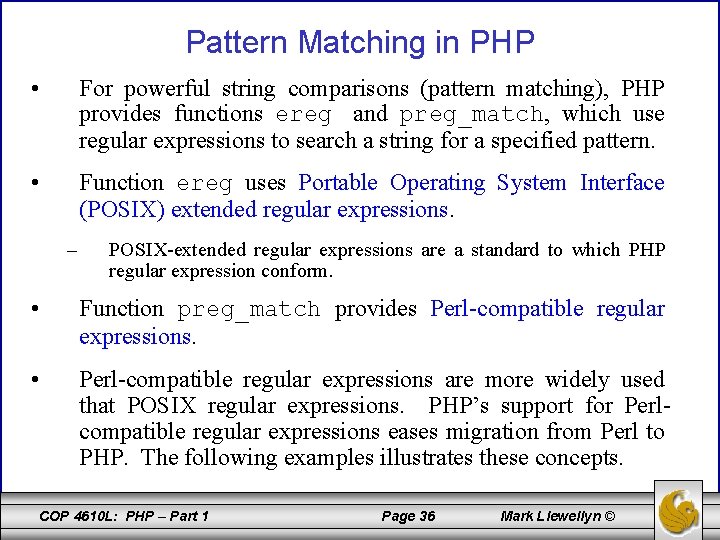 Pattern Matching in PHP

• For powerful string comparisons (pattern matching), PHP provides functions ereg and preg_match, which use regular expressions to search a string for a specified pattern.

• Function ereg uses Portable Operating System Interface (POSIX) extended regular expressions.

– POSIX-extended regular expressions are a standard to which PHP regular expression conform.

• Function preg_match provides Perl-compatible regular expressions.

• Perl-compatible regular expressions are more widely used that POSIX regular expressions. PHP's support for Perl-compatible regular expressions eases migration from Perl to PHP. The following examples illustrates these concepts.

COP 4610L: PHP – Part 1 Page 36 Mark Llewellyn ©